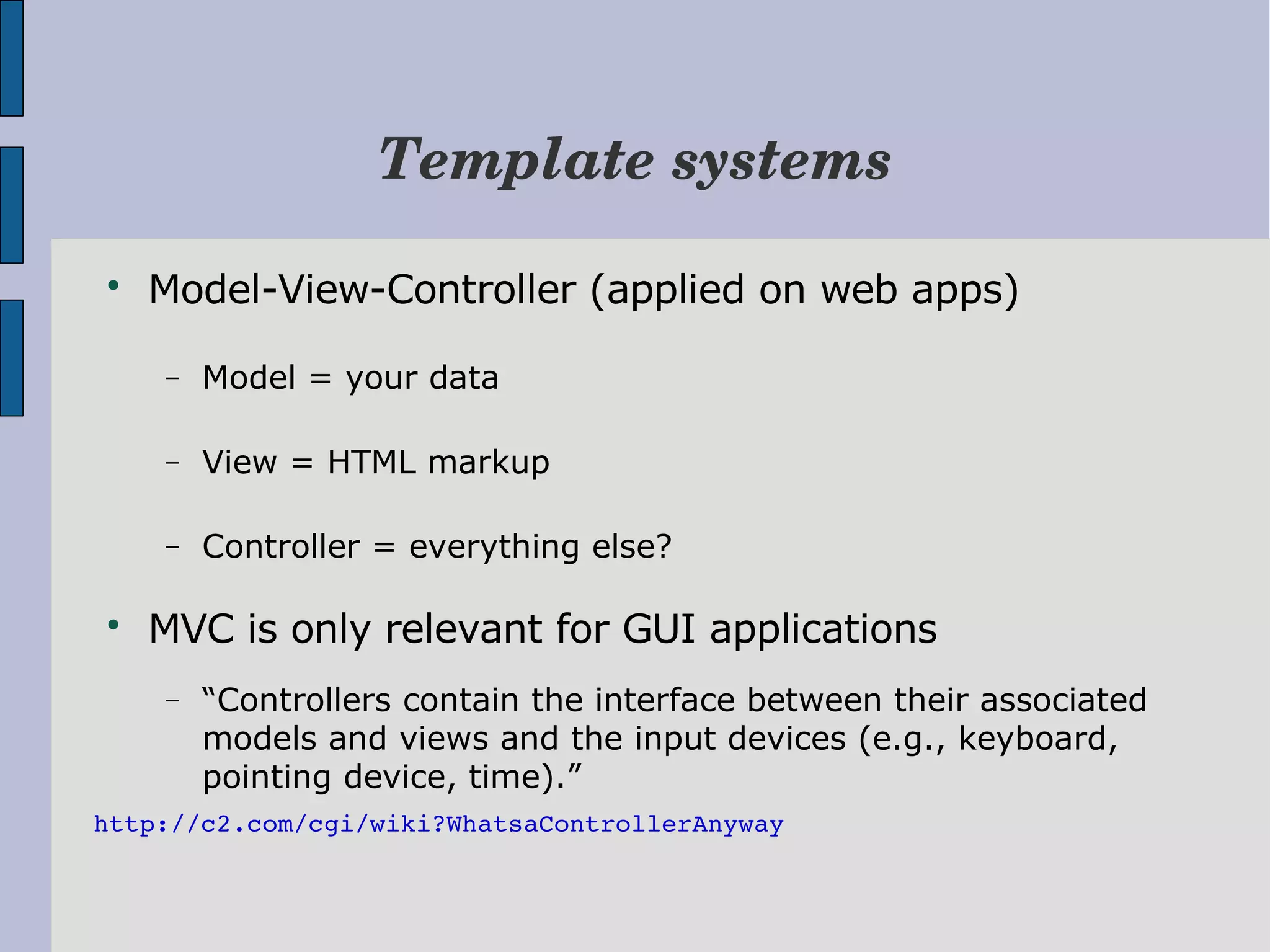 Template systems

• Model-View-Controller (applied on web apps)
  – Model = your data
  – View = HTML markup
  – Controller = everything else?
• MVC is only relevant for GUI applications
  – “Controllers contain the interface between their associated models and views and the input devices (e.g., keyboard, pointing device, time).”

http://c2.com/cgi/wiki?WhatsaControllerAnyway